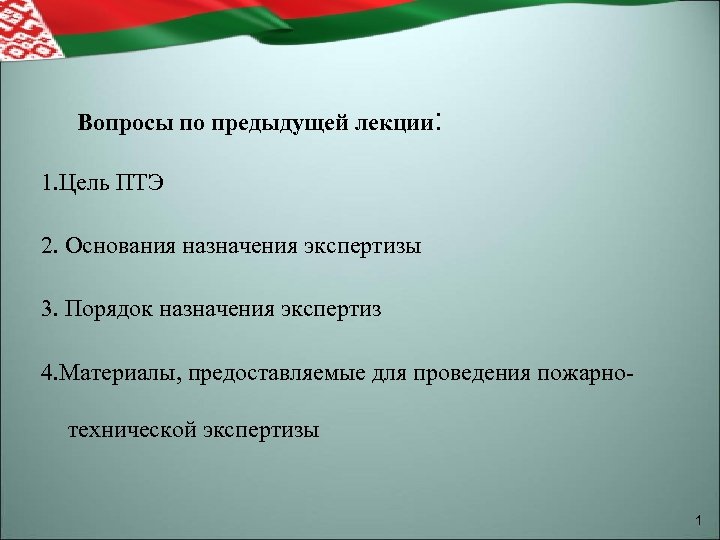 Вопросы по предыдущей лекции:

1.Цель ПТЭ

2. Основания назначения экспертизы

3. Порядок назначения экспертиз

4.Материалы, предоставляемые для проведения пожарно-технической экспертизы

1